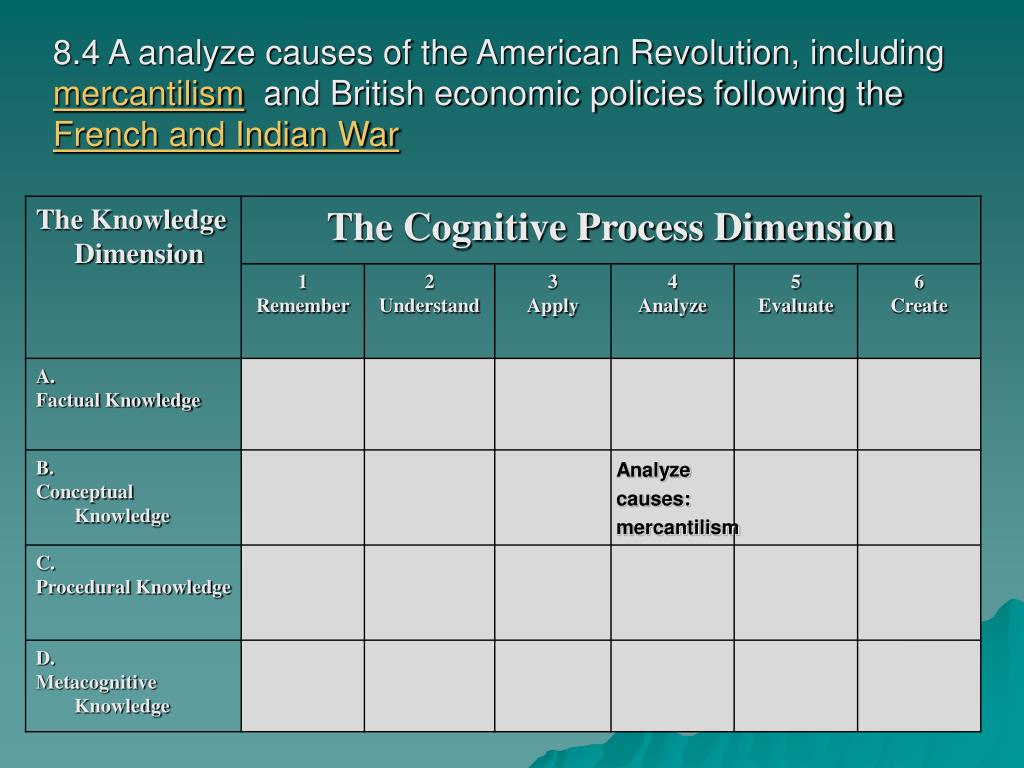 8.4 A analyze causes of the American Revolution, including mercantilism and British economic policies following the French and Indian War

| The Knowledge Dimension | The Cognitive Process Dimension | | | | | |
|---|---|---|---|---|---|---|
| | 1 Remember | 2 Understand | 3 Apply | 4 Analyze | 5 Evaluate | 6 Create |
| A. Factual Knowledge | | | | | | |
| B. Conceptual Knowledge | | | | Analyze causes: mercantilism | | |
| C. Procedural Knowledge | | | | | | |
| D. Metacognitive Knowledge | | | | | | |